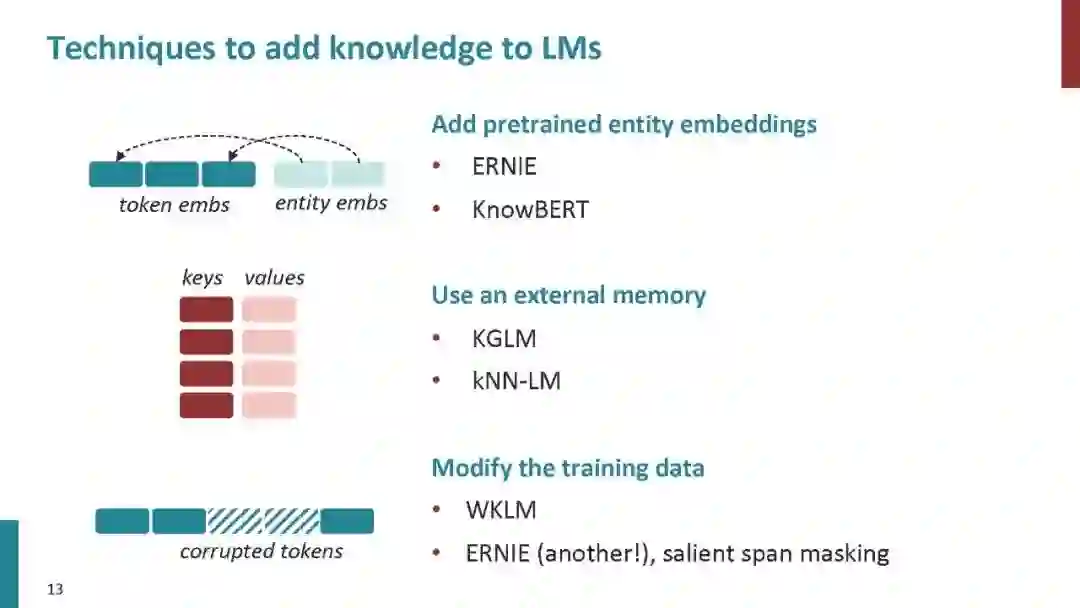 Techniques to add knowledge to LMs

token embs
entity embs

Add pretrained entity embeddings
• ERNIE
• KnowBERT

keys values

Use an external memory
• KGLM
• kNN-LM

corrupted tokens

Modify the training data
• WKLM
• ERNIE (another!), salient span masking

13